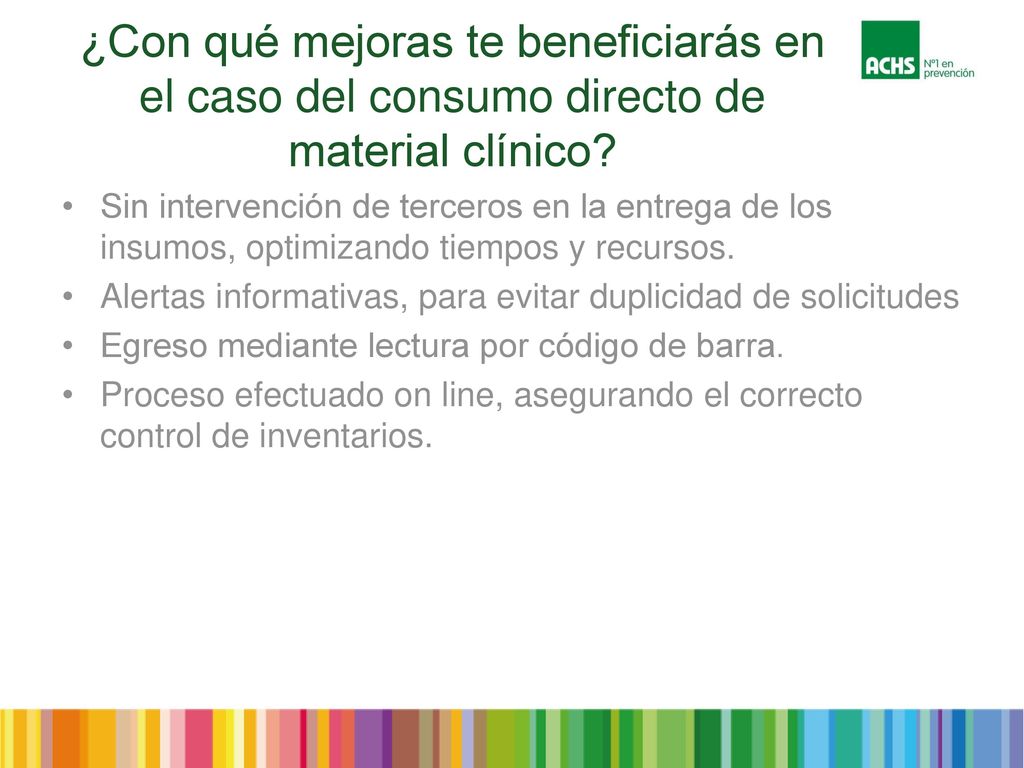 ¿Con qué mejoras te beneficiarás en el caso del consumo directo de material clínico?

ACHS Nº1 en prevención

• Sin intervención de terceros en la entrega de los insumos, optimizando tiempos y recursos.
• Alertas informativas, para evitar duplicidad de solicitudes
• Egreso mediante lectura por código de barra.
• Proceso efectuado on line, asegurando el correcto control de inventarios.